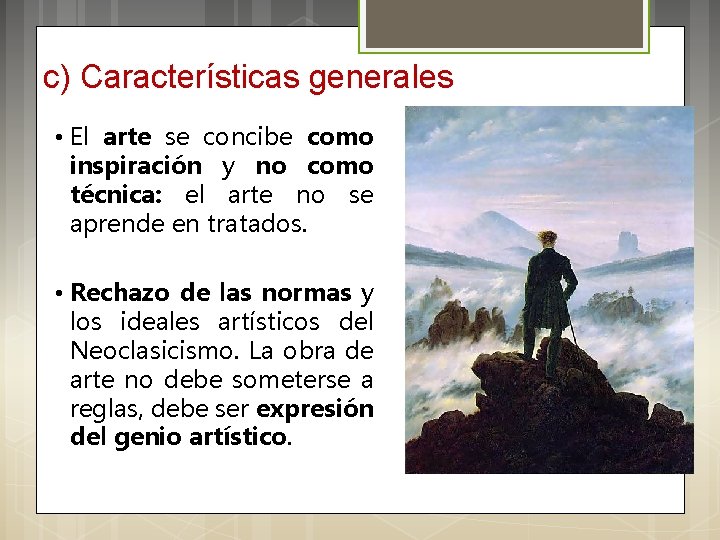 c) Características generales

• El arte se concibe como inspiración y no como técnica: el arte no se aprende en tratados.

• Rechazo de las normas y los ideales artísticos del Neoclasicismo. La obra de arte no debe someterse a reglas, debe ser expresión del genio artístico.